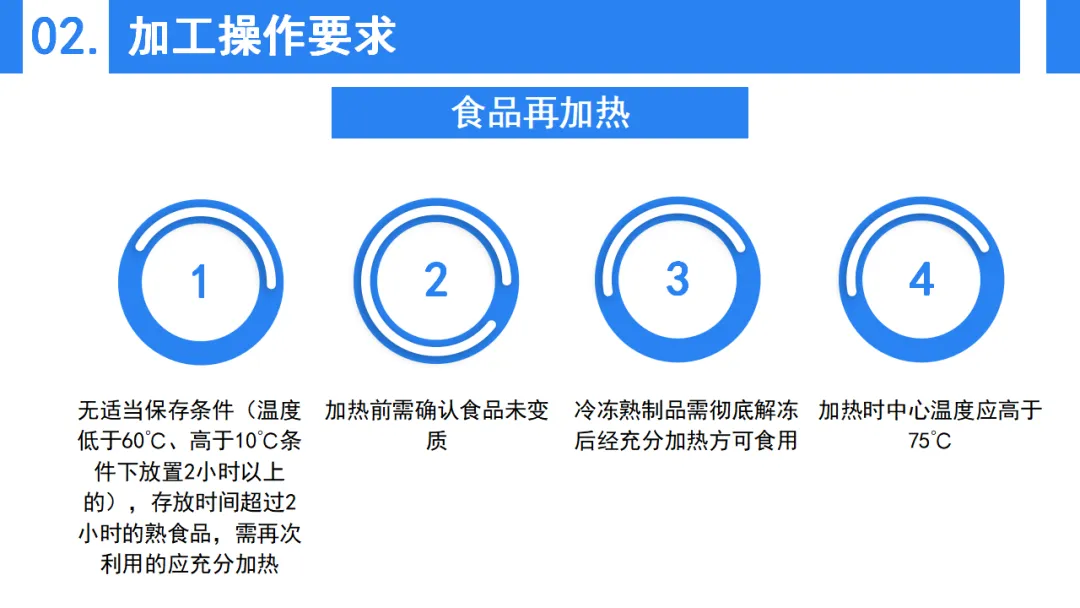 02. 加工操作要求

食品再加热

1

无适当保存条件（温度低于60℃、高于10℃条件下放置2小时以上的），存放时间超过2小时的熟食品，需再次利用的应充分加热

2

加热前需确认食品未变质

3

冷冻熟制品需彻底解冻后经充分加热方可食用

4

加热时中心温度应高于75℃